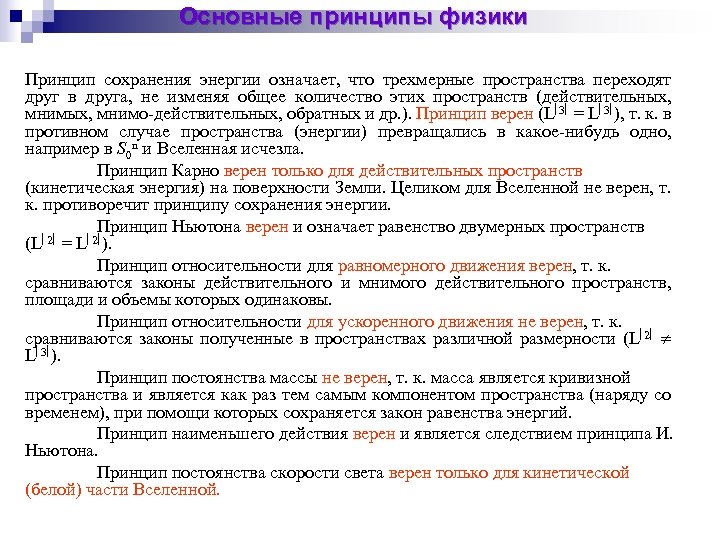 Основные принципы физики

Принцип сохранения энергии означает, что трехмерные пространства переходят друг в друга, не изменяя общее количество этих пространств (действительных, мнимых, мнимо-действительных, обратных и др.). Принцип верен ($L^{|3|} = L^{|3|}$), т. к. в противном случае пространства (энергии) превращались в какое-нибудь одно, например в $S_0^n$ и Вселенная исчезла.

Принцип Карно верен только для действительных пространств (кинетическая энергия) на поверхности Земли. Целиком для Вселенной не верен, т. к. противоречит принципу сохранения энергии.

Принцип Ньютона верен и означает равенство двумерных пространств ($L^{|2|} = L^{|2|}$).

Принцип относительности для равномерного движения верен, т. к. сравниваются законы действительного и мнимого действительного пространств, площади и объемы которых одинаковы.

Принцип относительности для ускоренного движения не верен, т. к. сравниваются законы полученные в пространствах различной размерности ($L^{|2|} \neq L^{|3|}$).

Принцип постоянства массы не верен, т. к. масса является кривизной пространства и является как раз тем самым компонентом пространства (наряду со временем), при помощи которых сохраняется закон равенства энергий.

Принцип наименьшего действия верен и является следствием принципа И. Ньютона.

Принцип постоянства скорости света верен только для кинетической (белой) части Вселенной.